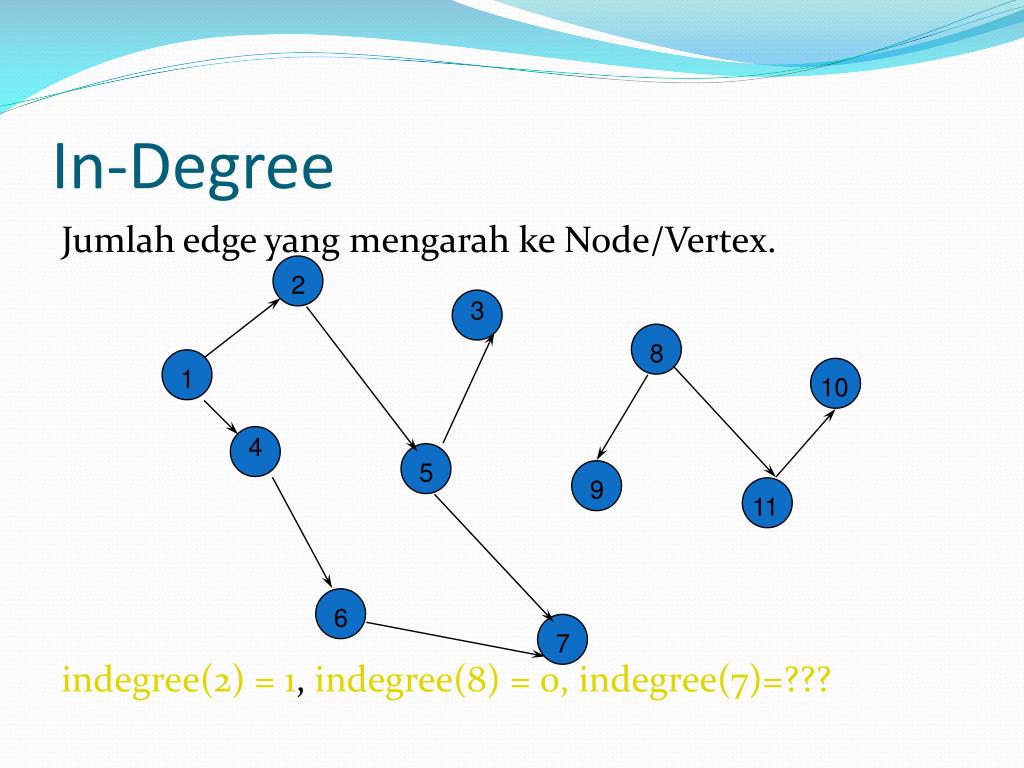 In-Degree

Jumlah edge yang mengarah ke Node/Vertex.

2
3
8
1
10
4
5
9
11
6
7

indegree(2) = 1, indegree(8) = 0, indegree(7)=???